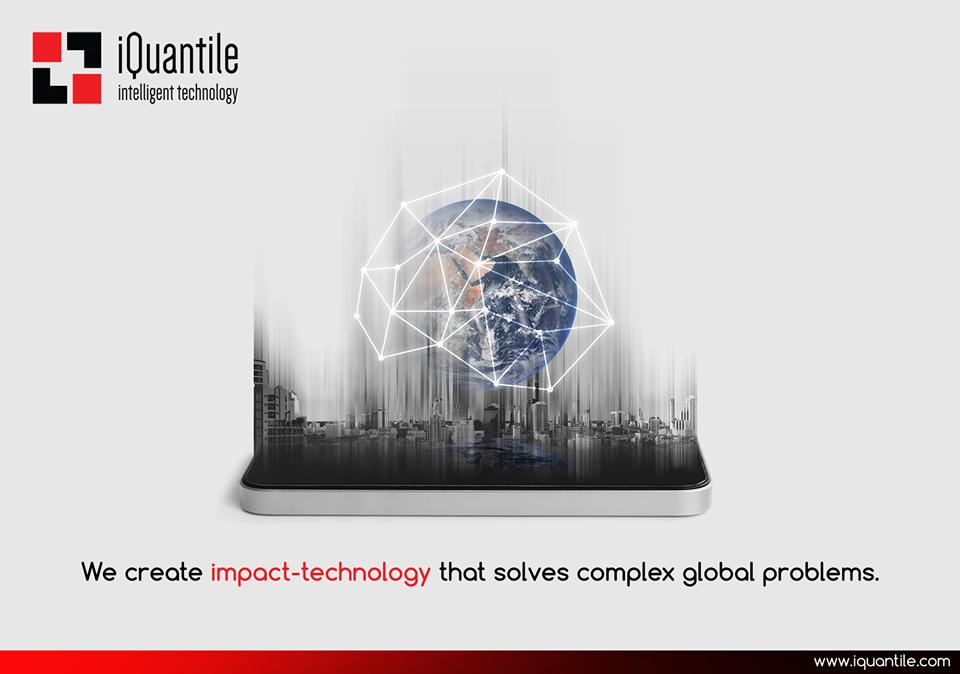 iQuantile
intelligent technology

We create impact-technology that solves complex global problems.

www.iquantile.com